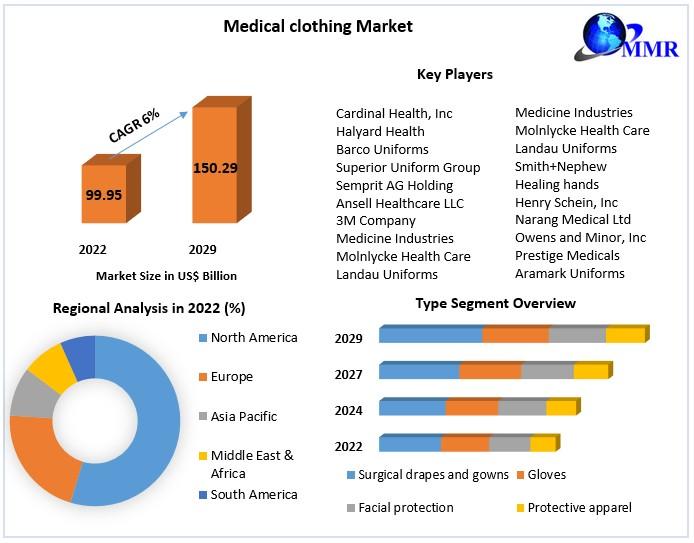 Medical clothing Market

MMR

CAGR 6%

99.95

150.29

2022

2029

Market Size in US$ Billion

Key Players

Cardinal Health, Inc
Halyard Health
Barco Uniforms
Superior Uniform Group
Semprit AG Holding
Ansell Healthcare LLC
3M Company
Medicine Industries
Molnlycke Health Care
Landau Uniforms

Medicine Industries
Molnlycke Health Care
Landau Uniforms
Smith+Nephew
Healing hands
Henry Schein, Inc
Narang Medical Ltd
Owens and Minor, Inc
Prestige Medicals
Aramark Uniforms

Regional Analysis in 2022 (%)

North America
Europe
Asia Pacific
Middle East & Africa
South America

Type Segment Overview

2029
2027
2024
2022

Surgical drapes and gowns
Gloves
Facial protection
Protective apparel